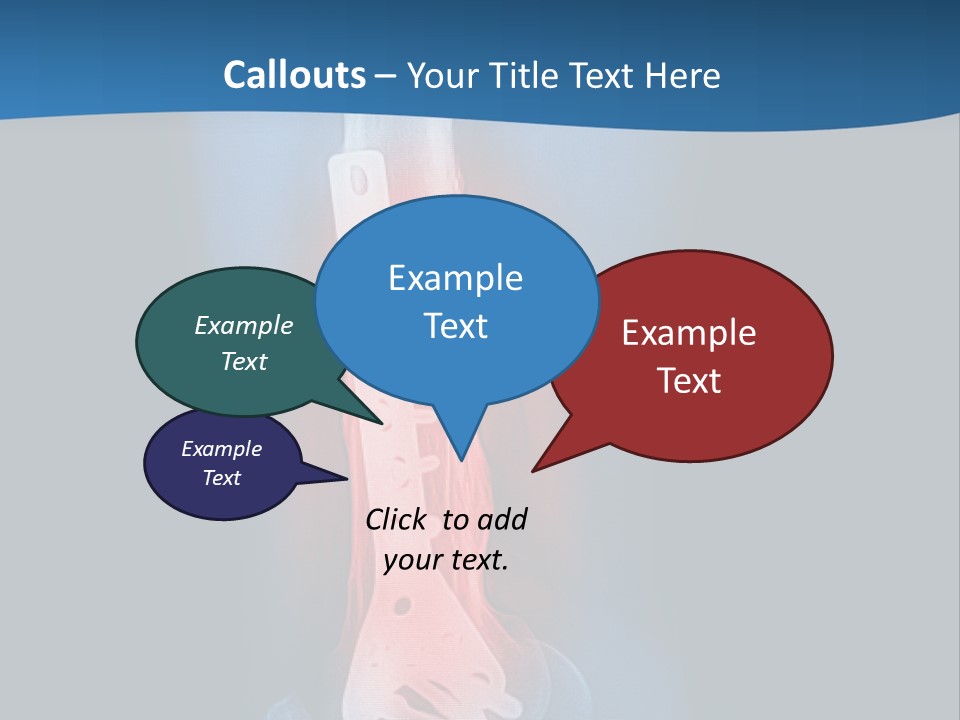 Callouts – Your Title Text Here

Example Text

Example Text

Example Text

Example Text

Click to add your text.